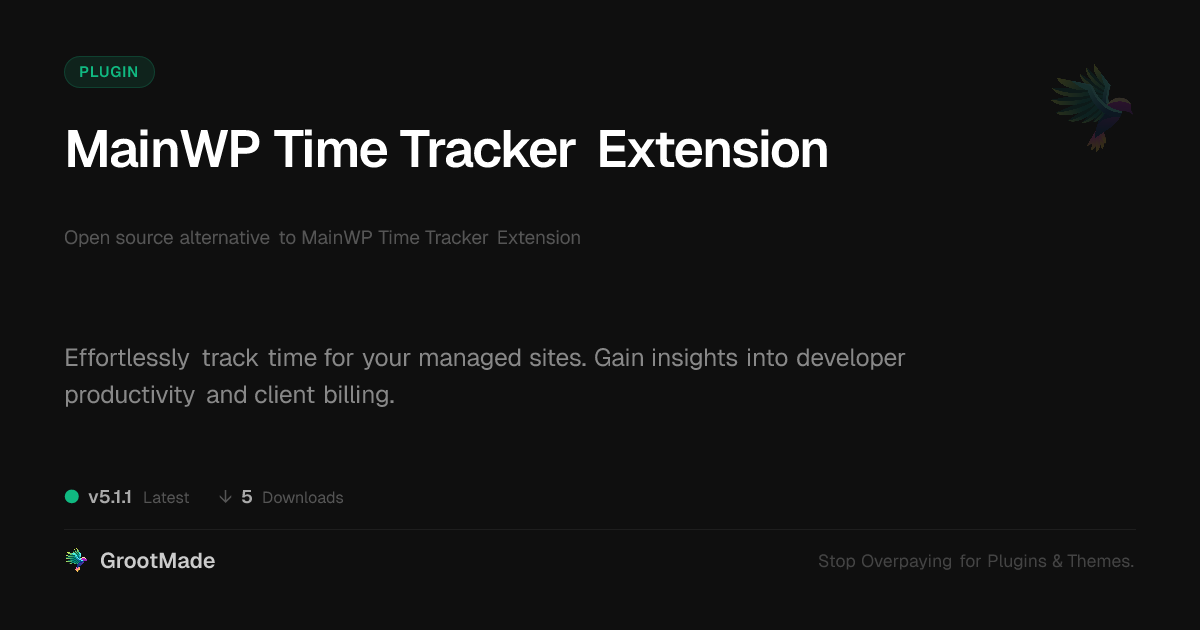 PLUGIN

MainWP Time Tracker Extension

Open source alternative to MainWP Time Tracker Extension

Effortlessly track time for your managed sites. Gain insights into developer productivity and client billing.

v5.1.1 Latest ↓ 5 Downloads

GrootMade

Stop Overpaying for Plugins & Themes.